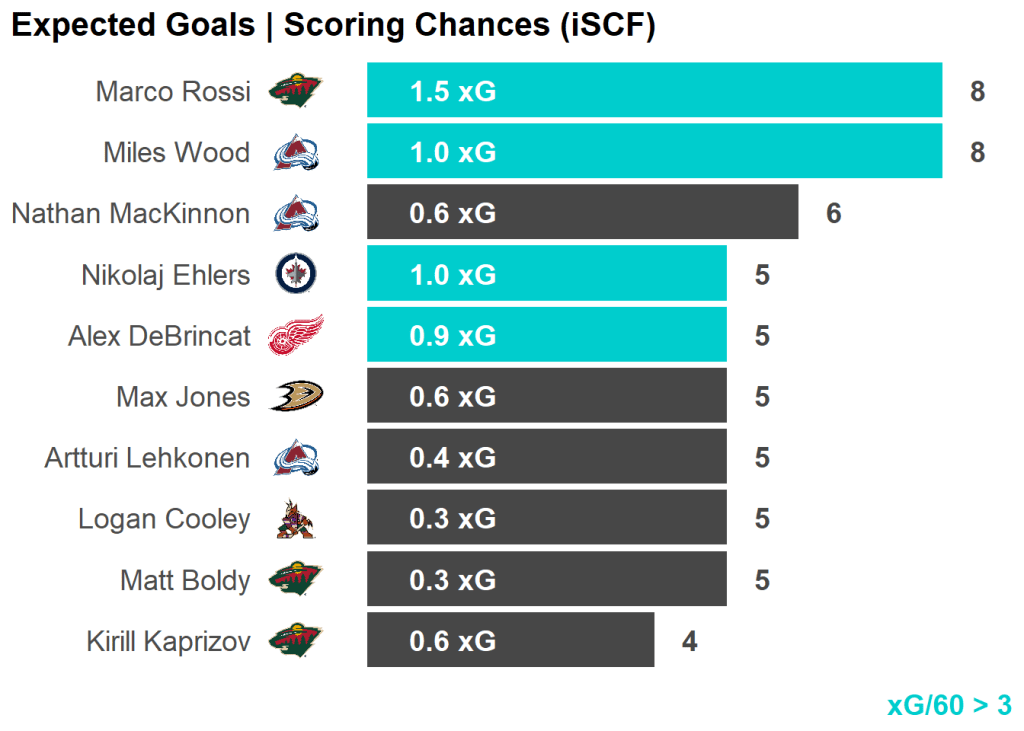 Expected Goals | Scoring Chances (iSCF)

Marco Rossi 1.5 xG 8
Miles Wood 1.0 xG 8
Nathan MacKinnon 0.6 xG 6
Nikolaj Ehlers 1.0 xG 5
Alex DeBrincat 0.9 xG 5
Max Jones 0.6 xG 5
Artturi Lehkonen 0.4 xG 5
Logan Cooley 0.3 xG 5
Matt Boldy 0.3 xG 5
Kirill Kaprizov 0.6 xG 4

xG/60 > 3